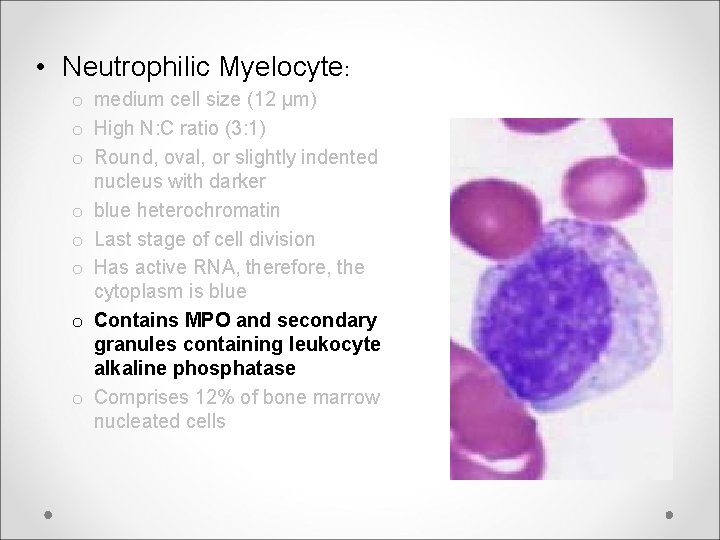 • Neutrophilic Myelocyte:

o medium cell size (12 μm)
o High N:C ratio (3:1)
o Round, oval, or slightly indented nucleus with darker
o blue heterochromatin
o Last stage of cell division
o Has active RNA, therefore, the cytoplasm is blue
o Contains MPO and secondary granules containing leukocyte alkaline phosphatase
o Comprises 12% of bone marrow nucleated cells